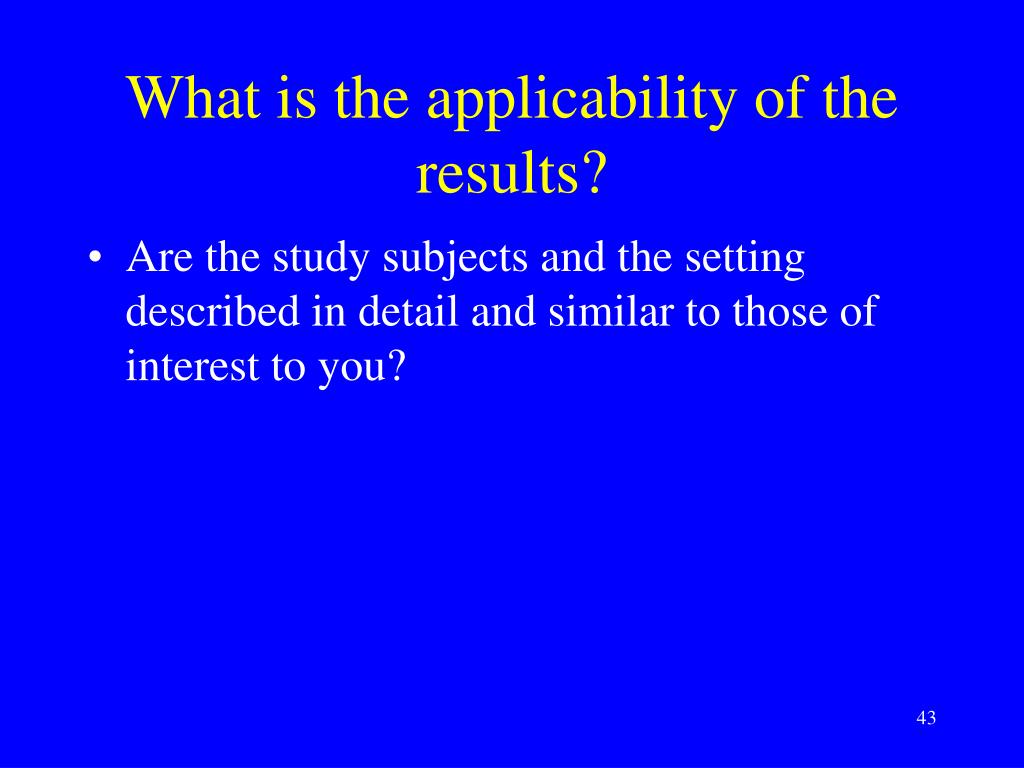 What is the applicability of the results?

• Are the study subjects and the setting described in detail and similar to those of interest to you?

43